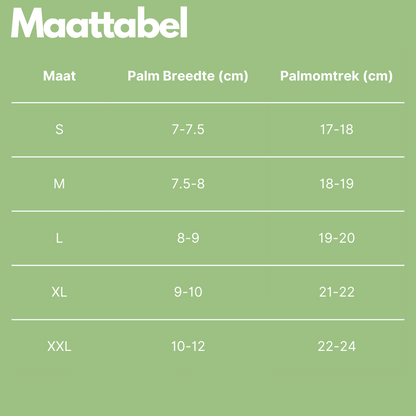 Maattabel

| Maat | Palm Breedte (cm) | Palmomtrek (cm) |
|---|---|---|
| S | 7-7.5 | 17-18 |
| M | 7.5-8 | 18-19 |
| L | 8-9 | 19-20 |
| XL | 9-10 | 21-22 |
| XXL | 10-12 | 22-24 |